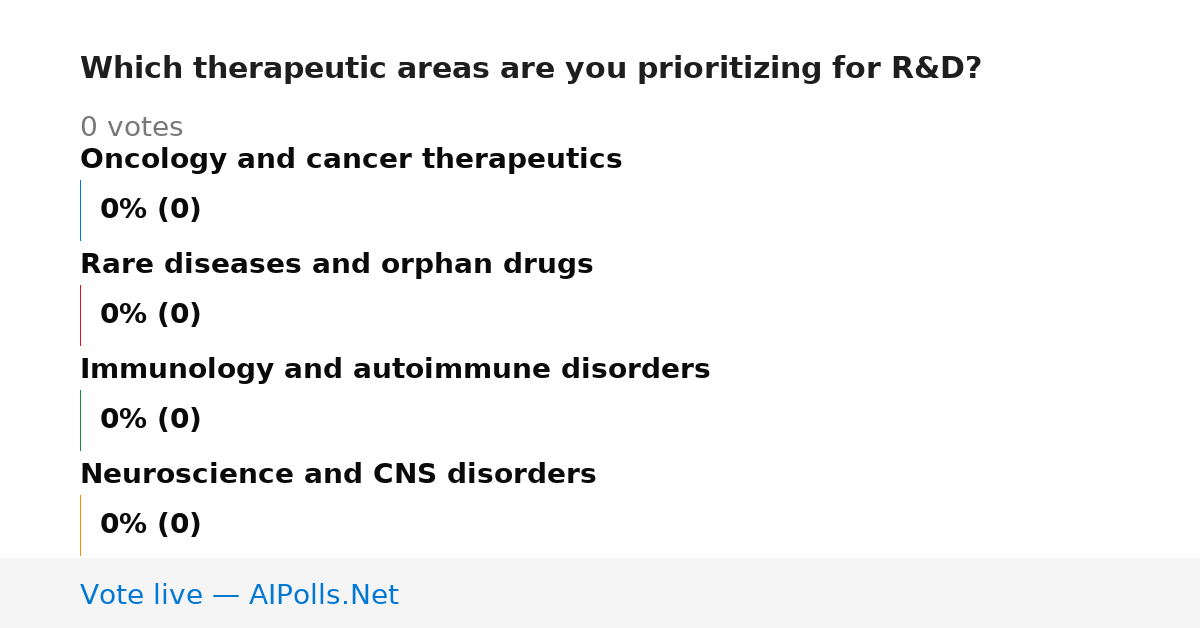 Which therapeutic areas are you prioritizing for R&D?

0 votes

Oncology and cancer therapeutics

0% (0)

Rare diseases and orphan drugs

0% (0)

Immunology and autoimmune disorders

0% (0)

Neuroscience and CNS disorders

0% (0)

Vote live — AIPolls.Net